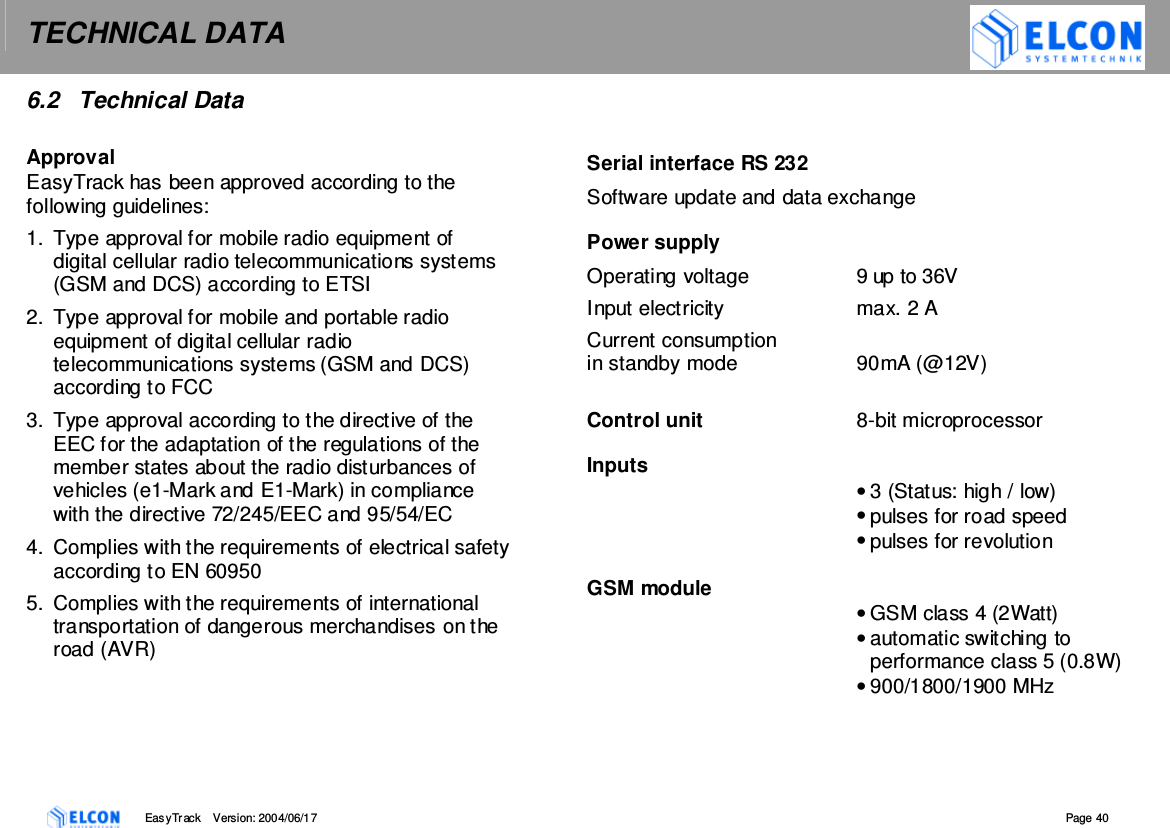 TECHNICAL DATA

ELCON
SYSTEMTECHNIK

6.2 Technical Data

Approval
EasyTrack has been approved according to the following guidelines:

1. Type approval for mobile radio equipment of digital cellular radio telecommunications systems (GSM and DCS) according to ETSI

2. Type approval for mobile and portable radio equipment of digital cellular radio telecommunications systems (GSM and DCS) according to FCC

3. Type approval according to the directive of the EEC for the adaptation of the regulations of the member states about the radio disturbances of vehicles (e1-Mark and E1-Mark) in compliance with the directive 72/245/EEC and 95/54/EC

4. Complies with the requirements of electrical safety according to EN 60950

5. Complies with the requirements of international transportation of dangerous merchandises on the road (AVR)

Serial interface RS 232
Software update and data exchange

Power supply
Operating voltage 9 up to 36V
Input electricity max. 2 A
Current consumption in standby mode 90mA (@12V)

Control unit 8-bit microprocessor

Inputs
• 3 (Status: high / low)
• pulses for road speed
• pulses for revolution

GSM module
• GSM class 4 (2Watt)
• automatic switching to performance class 5 (0.8W)
• 900/1800/1900 MHz

ELCON SYSTEMTECHNIK EasyTrack Version: 2004/06/17 Page 40